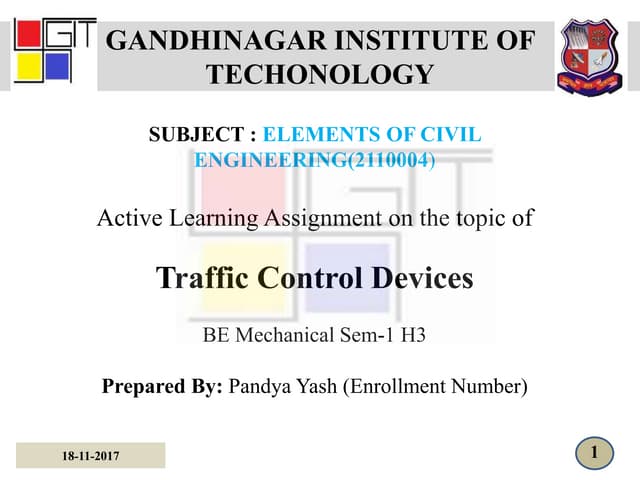 GIT

GANDHINAGAR INSTITUTE OF TECHONOLOGY

SUBJECT : ELEMENTS OF CIVIL ENGINEERING(2110004)

Active Learning Assignment on the topic of

Traffic Control Devices

BE Mechanical Sem-1 H3

Prepared By: Pandya Yash (Enrollment Number)

18-11-2017

1